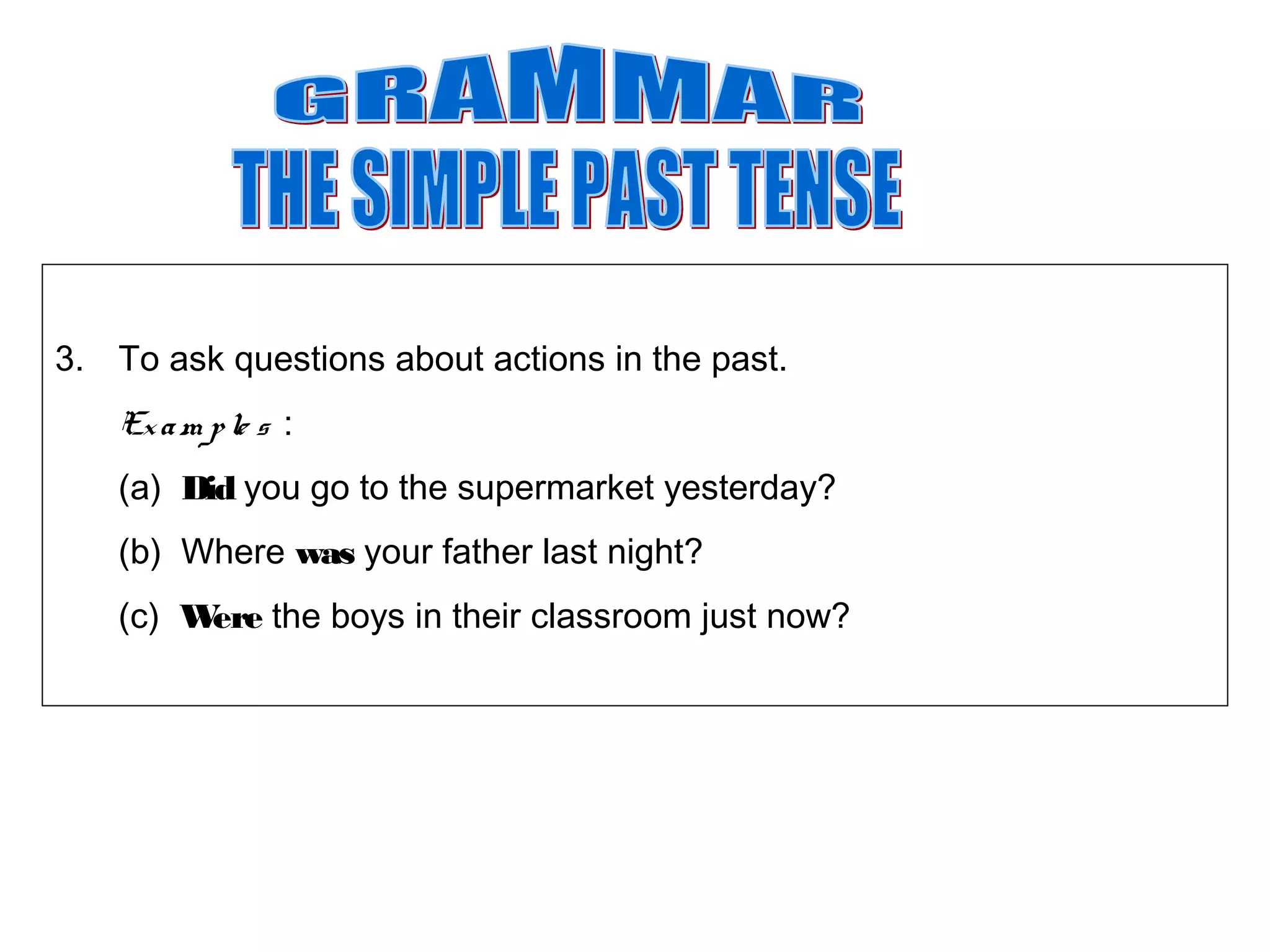 GRAMMAR
THE SIMPLE PAST TENSE

3. To ask questions about actions in the past.

Examples :

(a) Did you go to the supermarket yesterday?

(b) Where was your father last night?

(c) Were the boys in their classroom just now?